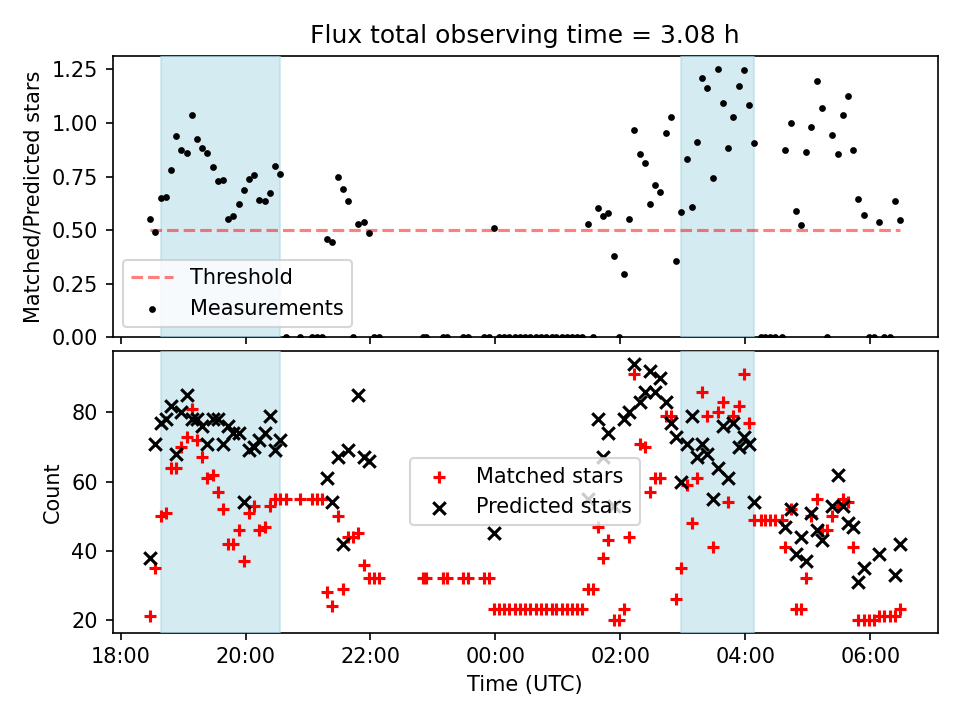 Flux total observing time = 3.08 h

Matched/Predicted stars

1.25
1.00
0.75
0.50
0.25
0.00

Threshold
Measurements

Count

80
60
40
20

Matched stars
Predicted stars

18:00
20:00
22:00
00:00
02:00
04:00
06:00

Time (UTC)